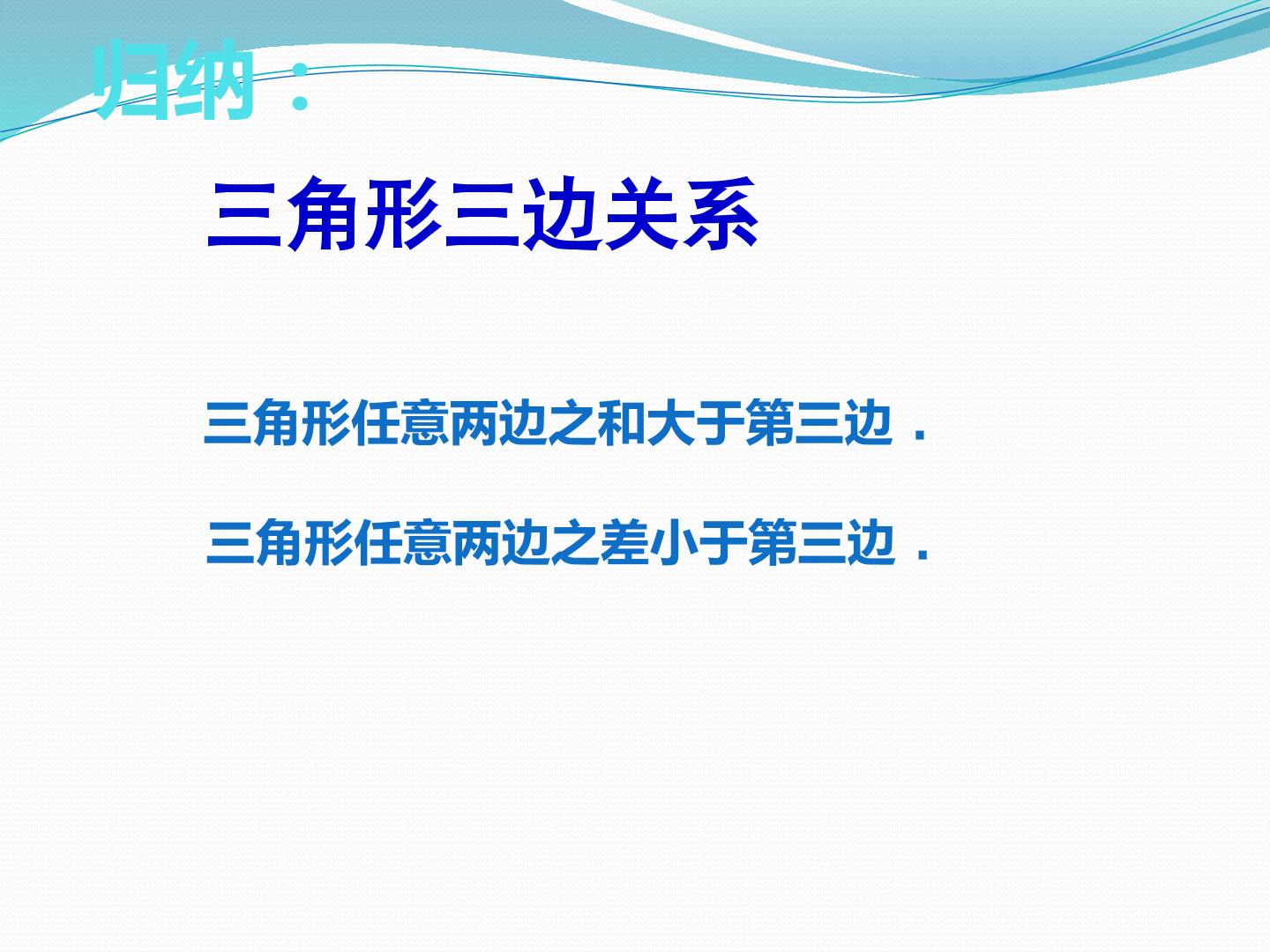 归纳：

三角形三边关系

三角形任意两边之和大于第三边．

三角形任意两边之差小于第三边．